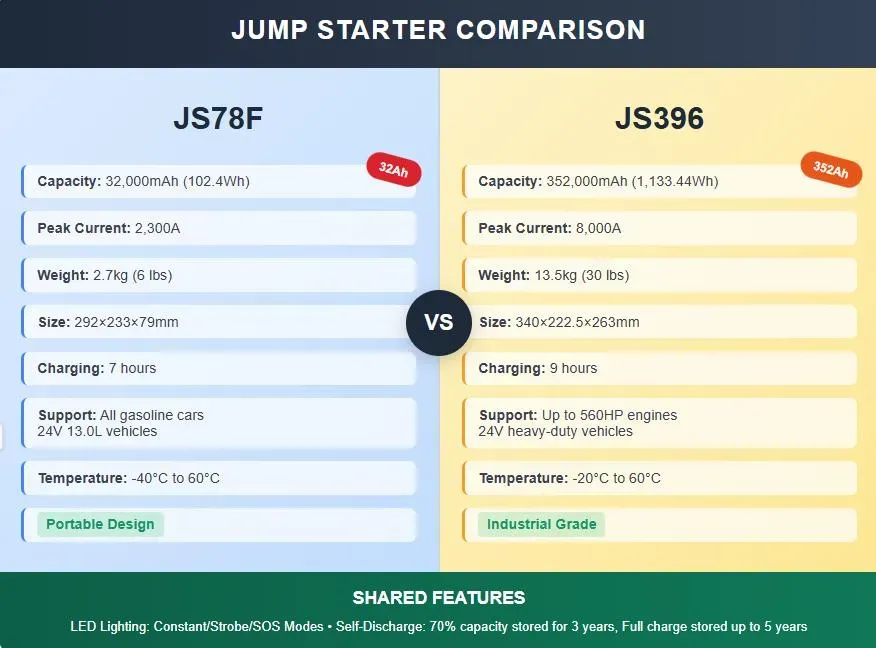 JUMP STARTER COMPARISON

JS78F

32Ah

Capacity: 32,000mAh (102.4Wh)

Peak Current: 2,300A

Weight: 2.7kg (6 lbs)

Size: 292×233×79mm

Charging: 7 hours

Support: All gasoline cars
24V 13.0L vehicles

Temperature: -40°C to 60°C

Portable Design

VS

JS396

352Ah

Capacity: 352,000mAh (1,133.44Wh)

Peak Current: 8,000A

Weight: 13.5kg (30 lbs)

Size: 340×222.5×263mm

Charging: 9 hours

Support: Up to 560HP engines
24V heavy-duty vehicles

Temperature: -20°C to 60°C

Industrial Grade

SHARED FEATURES

LED Lighting: Constant/Strobe/SOS Modes • Self-Discharge: 70% capacity stored for 3 years, Full charge stored up to 5 years